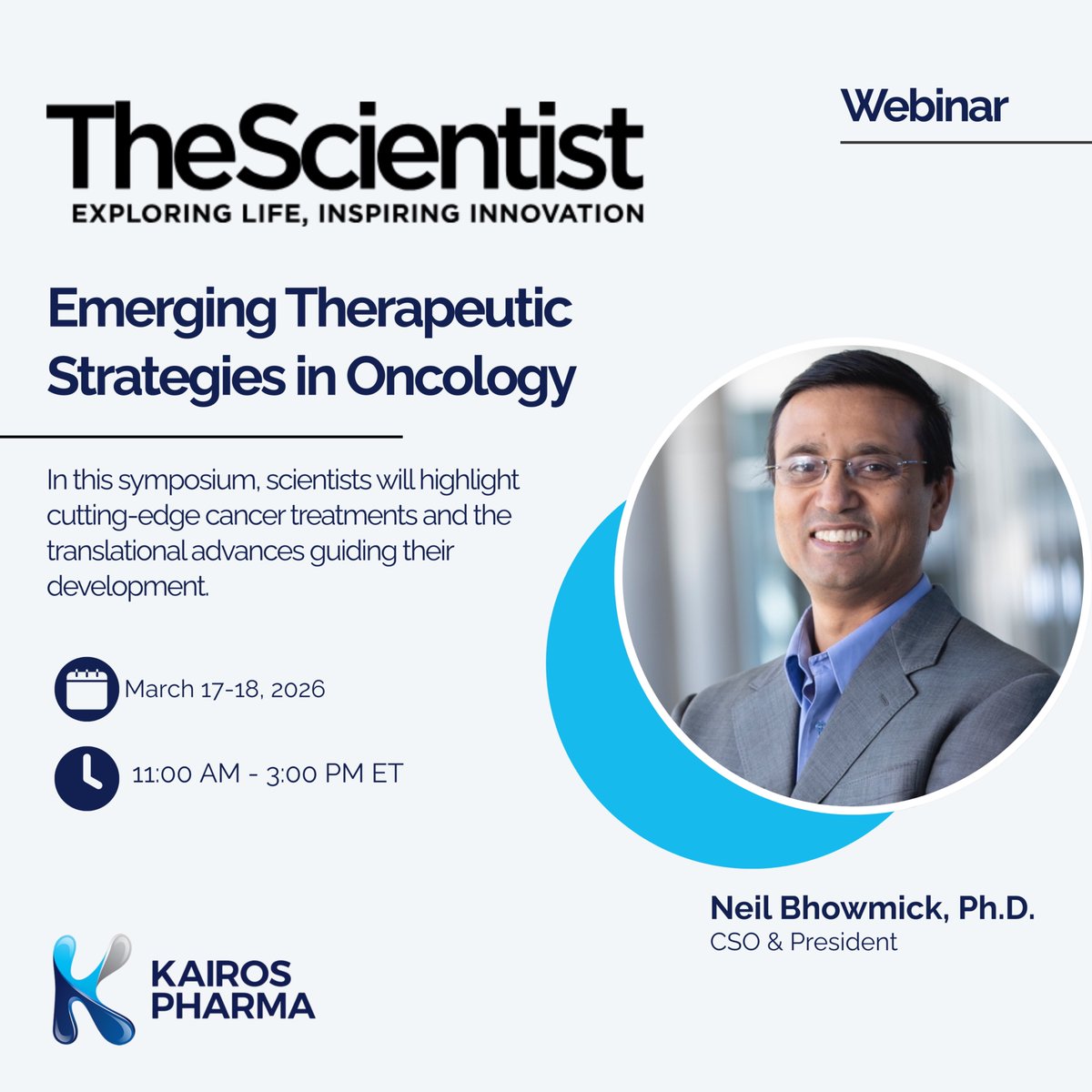 TheScientist
EXPLORING LIFE, INSPIRING INNOVATION

Webinar

Emerging Therapeutic Strategies in Oncology

In this symposium, scientists will highlight cutting-edge cancer treatments and the translational advances guiding their development.

March 17-18, 2026

11:00 AM - 3:00 PM ET

Neil Bhowmick, Ph.D.
CSO & President

KAIROS PHARMA